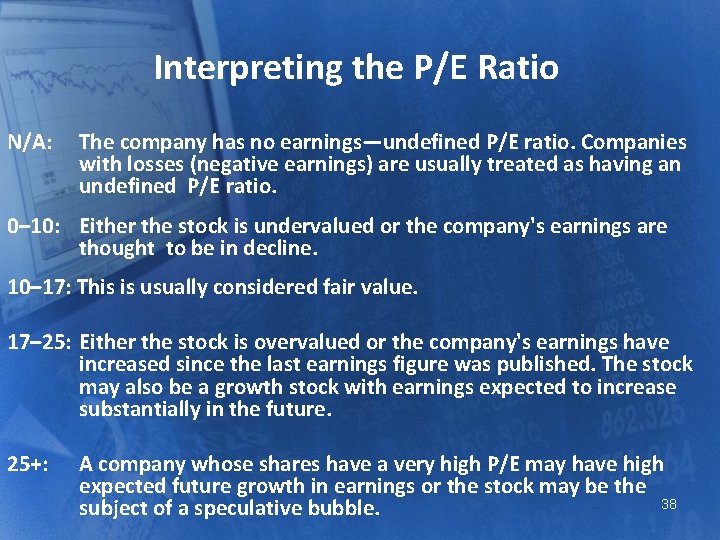 Interpreting the P/E Ratio

N/A: The company has no earnings—undefined P/E ratio. Companies with losses (negative earnings) are usually treated as having an undefined P/E ratio.

0–10: Either the stock is undervalued or the company's earnings are thought to be in decline.

10–17: This is usually considered fair value.

17–25: Either the stock is overvalued or the company's earnings have increased since the last earnings figure was published. The stock may also be a growth stock with earnings expected to increase substantially in the future.

25+: A company whose shares have a very high P/E may have high expected future growth in earnings or the stock may be the subject of a speculative bubble.

38